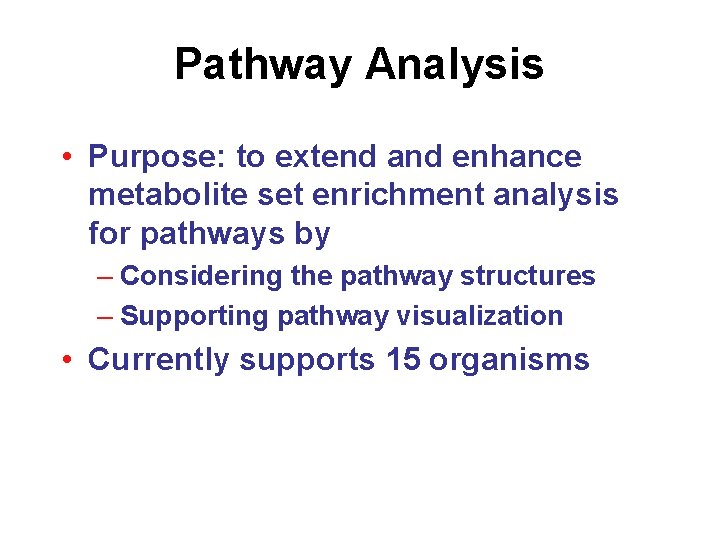 Pathway Analysis

• Purpose: to extend and enhance metabolite set enrichment analysis for pathways by
– Considering the pathway structures
– Supporting pathway visualization
• Currently supports 15 organisms